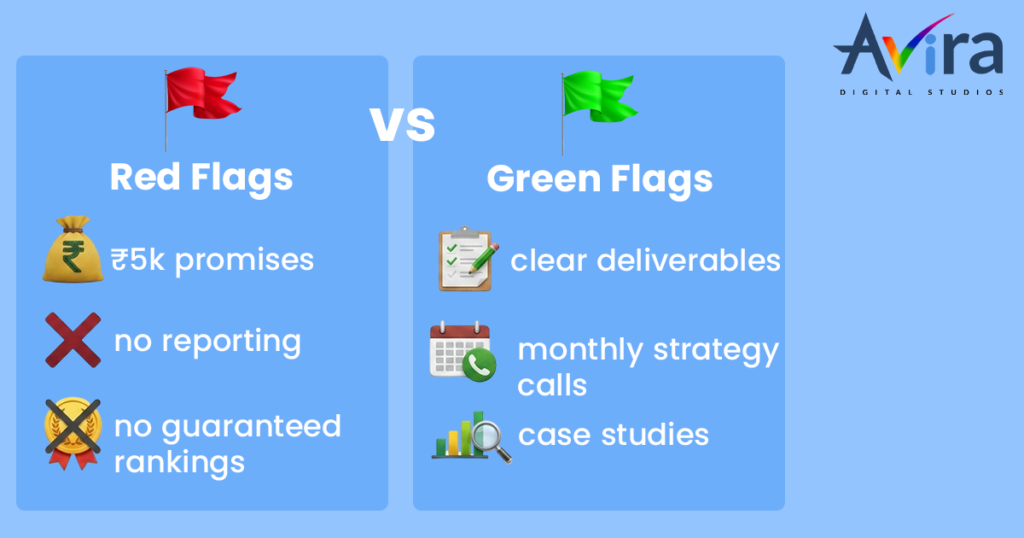 Avira
DIGITAL STUDIOS

Red Flags

₹5k promises

no reporting

no guaranteed rankings

VS

Green Flags

clear deliverables

monthly strategy calls

case studies